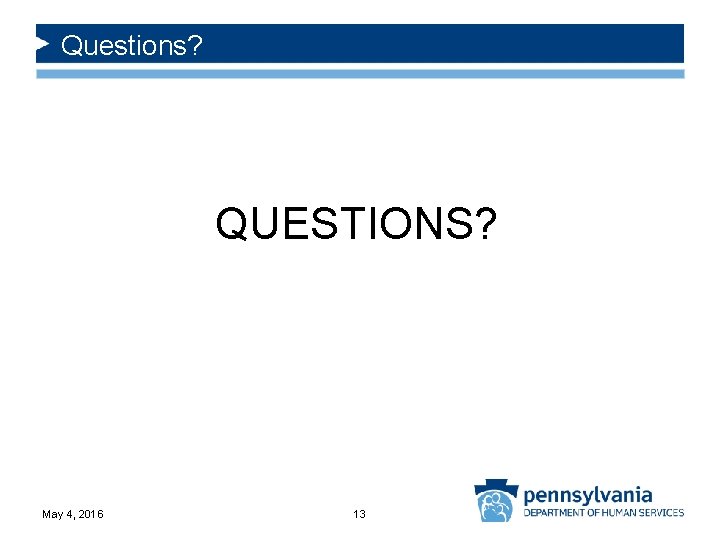 Questions?

QUESTIONS?

May 4, 2016

13

pennsylvania
DEPARTMENT OF HUMAN SERVICES